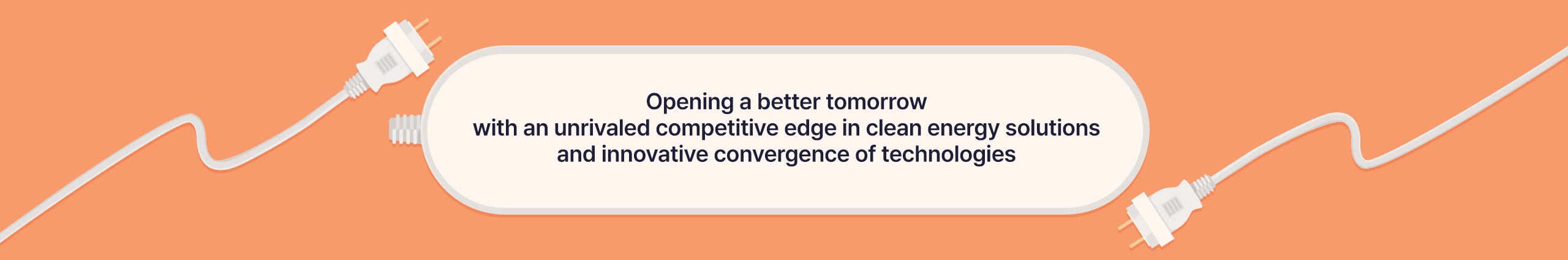 Opening a better tomorrow
with an unrivaled competitive edge in clean energy solutions
and innovative convergence of technologies